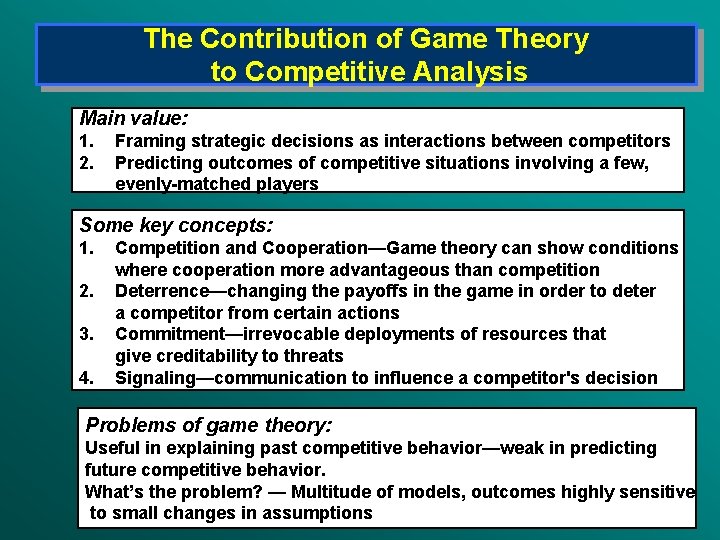 The Contribution of Game Theory to Competitive Analysis

Main value:
1. Framing strategic decisions as interactions between competitors
2. Predicting outcomes of competitive situations involving a few, evenly-matched players

Some key concepts:
1. Competition and Cooperation—Game theory can show conditions where cooperation more advantageous than competition
2. Deterrence—changing the payoffs in the game in order to deter a competitor from certain actions
3. Commitment—irrevocable deployments of resources that give creditability to threats
4. Signaling—communication to influence a competitor's decision

Problems of game theory:
Useful in explaining past competitive behavior—weak in predicting future competitive behavior.
What's the problem? — Multitude of models, outcomes highly sensitive to small changes in assumptions